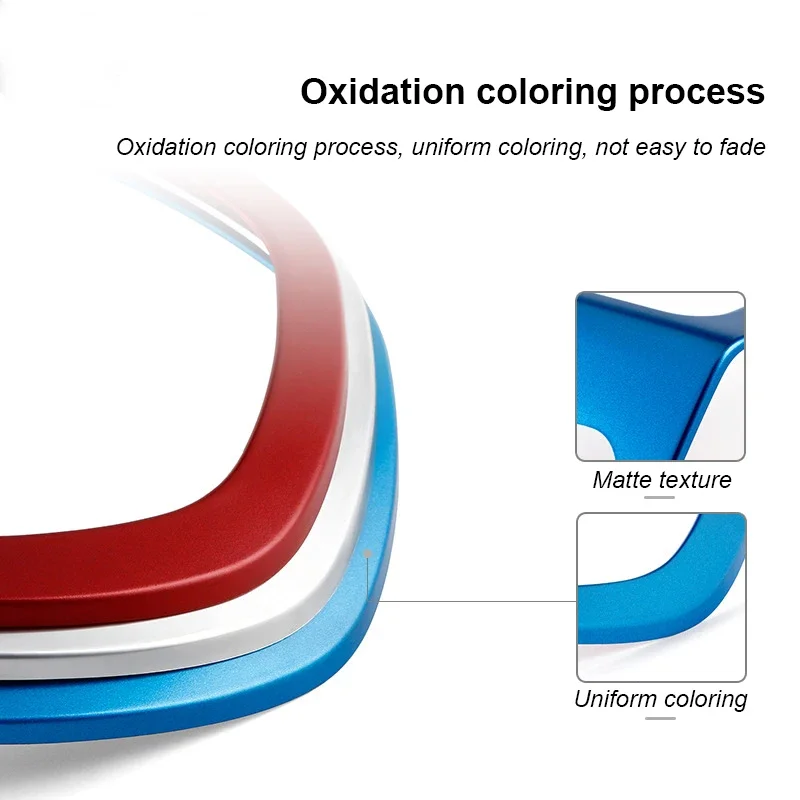 Oxidation coloring process

Oxidation coloring process, uniform coloring, not easy to fade

Matte texture

Uniform coloring